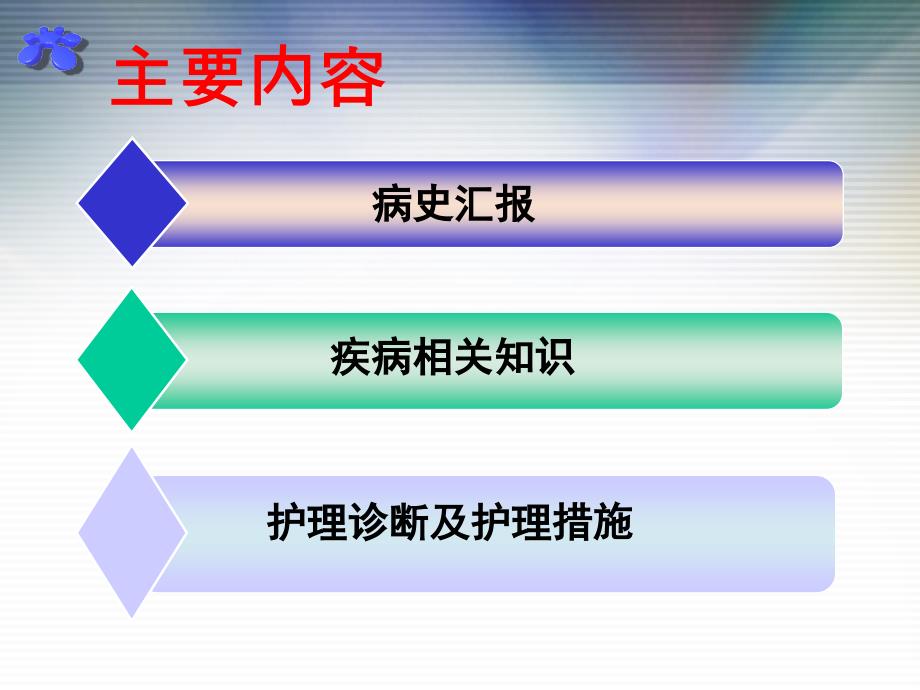 主要内容

病史汇报

疾病相关知识

护理诊断及护理措施